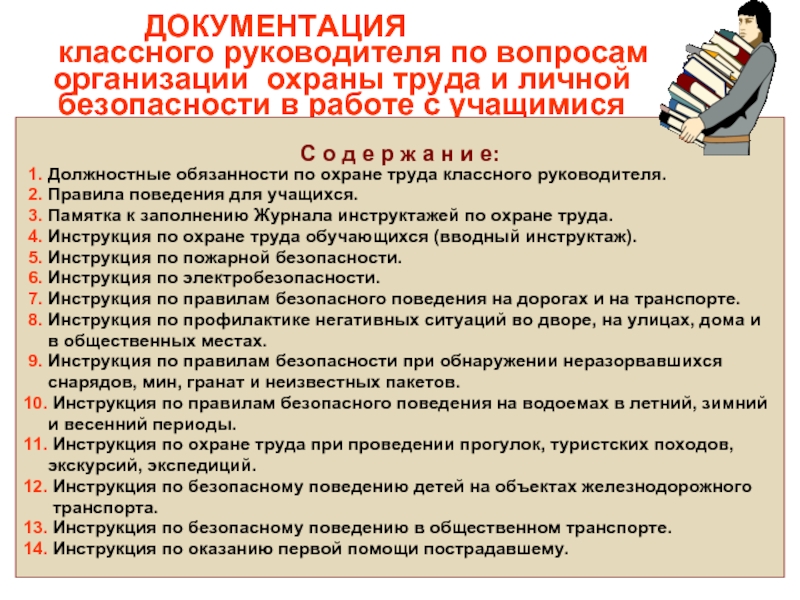 ДОКУМЕНТАЦИЯ
классного руководителя по вопросам организации охраны труда и личной безопасности в работе с учащимися

С о д е р ж а н и е:
1. Должностные обязанности по охране труда классного руководителя.
2. Правила поведения для учащихся.
3. Памятка к заполнению Журнала инструктажей по охране труда.
4. Инструкция по охране труда обучающихся (вводный инструктаж).
5. Инструкция по пожарной безопасности.
6. Инструкция по электробезопасности.
7. Инструкция по правилам безопасного поведения на дорогах и на транспорте.
8. Инструкция по профилактике негативных ситуаций во дворе, на улицах, дома и в общественных местах.
9. Инструкция по правилам безопасности при обнаружении неразорвавшихся снарядов, мин, гранат и неизвестных пакетов.
10. Инструкция по правилам безопасного поведения на водоемах в летний, зимний и весенний периоды.
11. Инструкция по охране труда при проведении прогулок, туристских походов, экскурсий, экспедиций.
12. Инструкция по безопасному поведению детей на объектах железнодорожного транспорта.
13. Инструкция по безопасному поведению в общественном транспорте.
14. Инструкция по оказанию первой помощи пострадавшему.